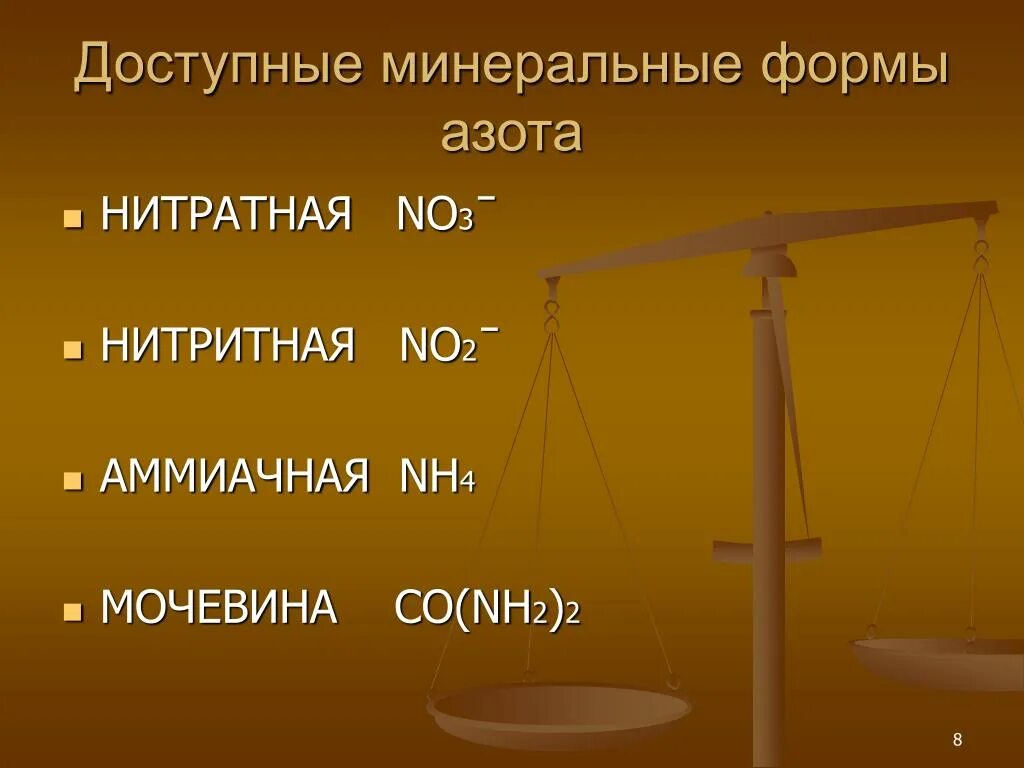 Доступные минеральные формы азота

- НИТРАТНАЯ $NO_3^-$

- НИТРИТНАЯ $NO_2^-$

- АММИАЧНАЯ $NH_4$

- МОЧЕВИНА $CO(NH_2)_2$

8